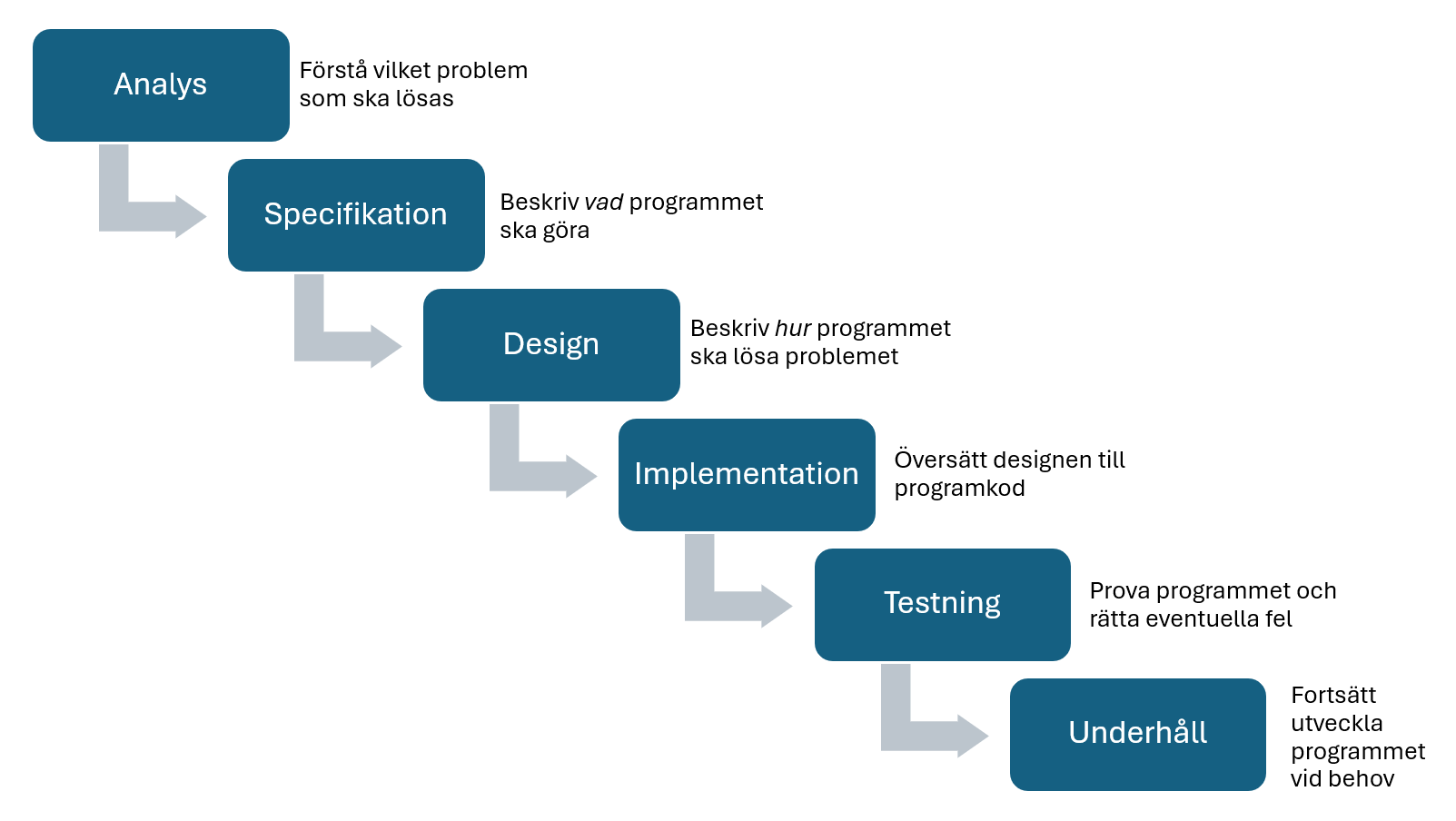 Analys

Förstå vilket problem som ska lösas

Specifikation

Beskriv vad programmet ska göra

Design

Beskriv hur programmet ska lösa problemet

Implementation

Översätt designen till programkod

Testning

Prova programmet och rätta eventuella fel

Underhåll

Fortsätt utveckla programmet vid behov